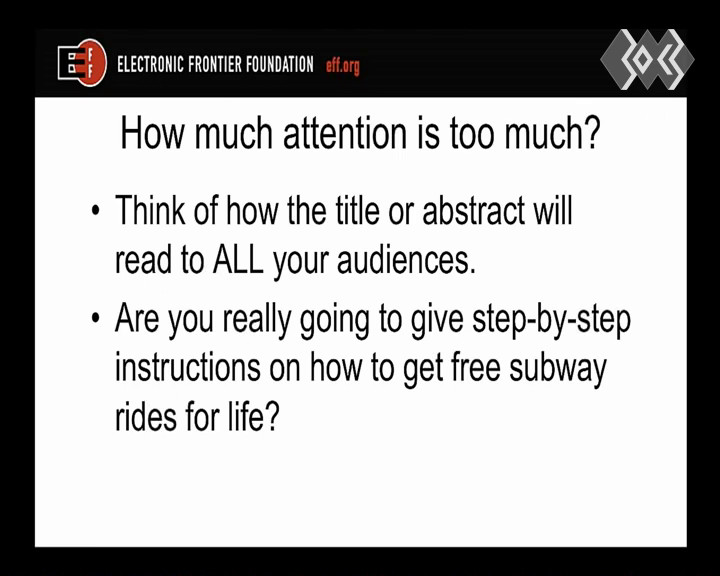 EFF ELECTRONIC FRONTIER FOUNDATION eff.org

How much attention is too much?

• Think of how the title or abstract will read to ALL your audiences.

• Are you really going to give step-by-step instructions on how to get free subway rides for life?